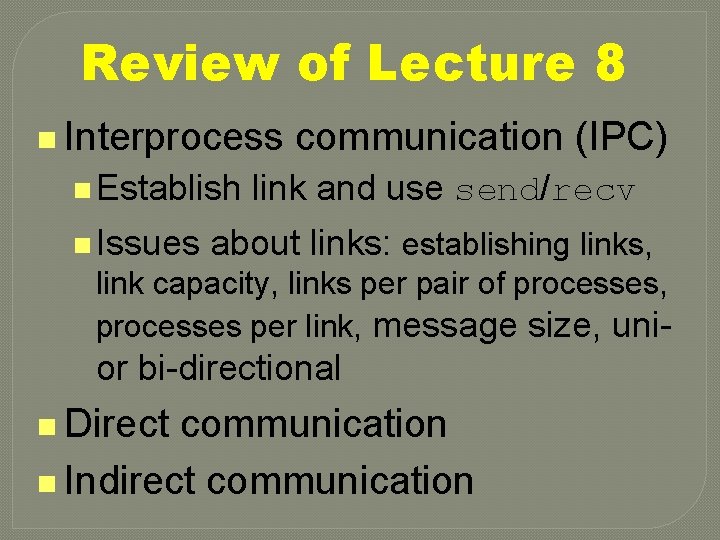 Review of Lecture 8

Interprocess communication (IPC)

Establish link and use send/recv

Issues about links: establishing links, link capacity, links per pair of processes, processes per link, message size, uni- or bi-directional

Direct communication

Indirect communication